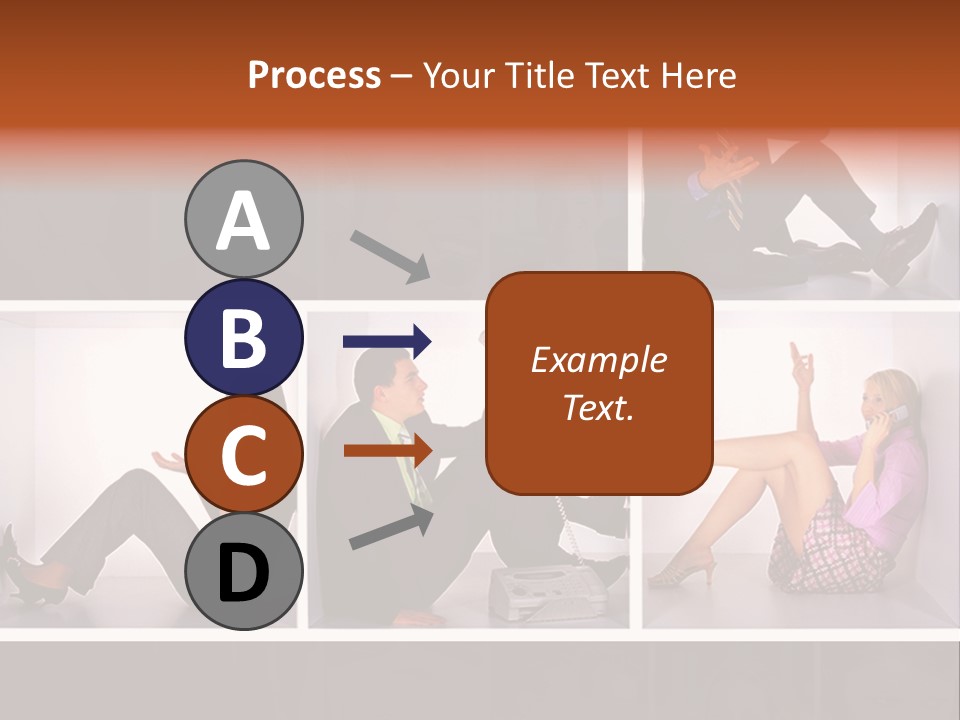 Process – Your Title Text Here

A

B

C

D

Example Text.